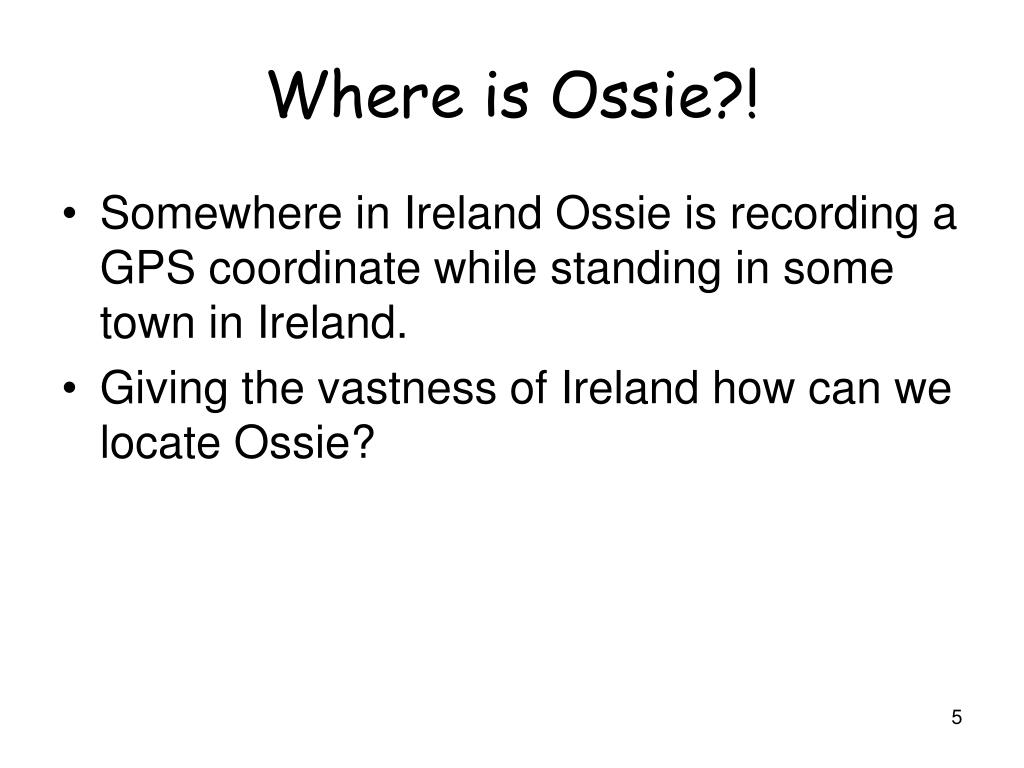 Where is Ossie?!

• Somewhere in Ireland Ossie is recording a GPS coordinate while standing in some town in Ireland.
• Giving the vastness of Ireland how can we locate Ossie?

5